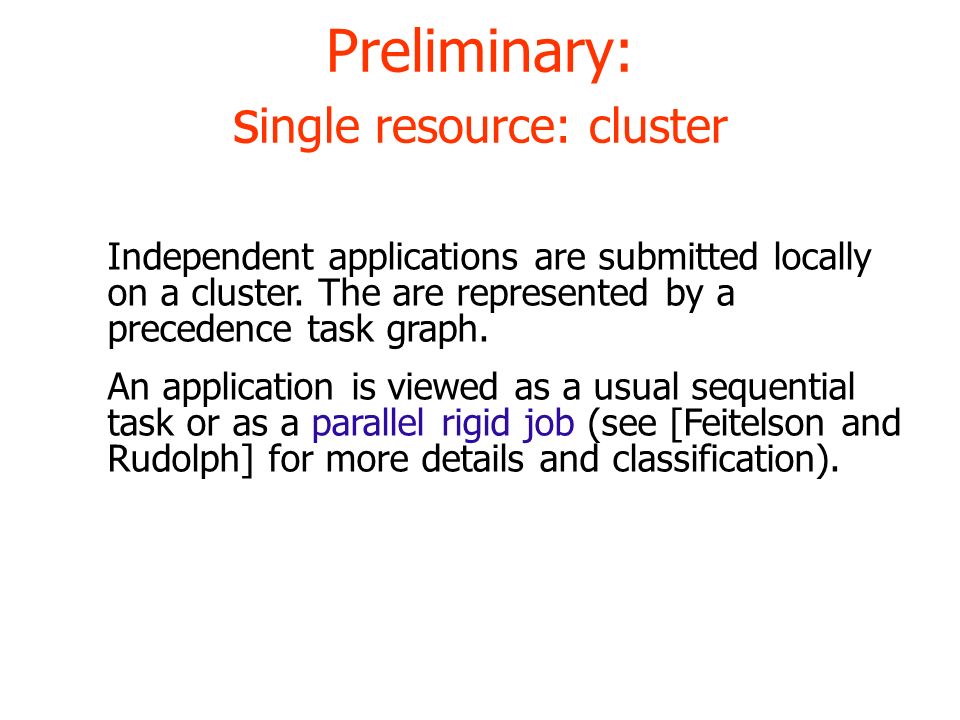 Preliminary:
single resource: cluster

Independent applications are submitted locally on a cluster. The are represented by a precedence task graph.

An application is viewed as a usual sequential task or as a parallel rigid job (see [Feitelson and Rudolph] for more details and classification).